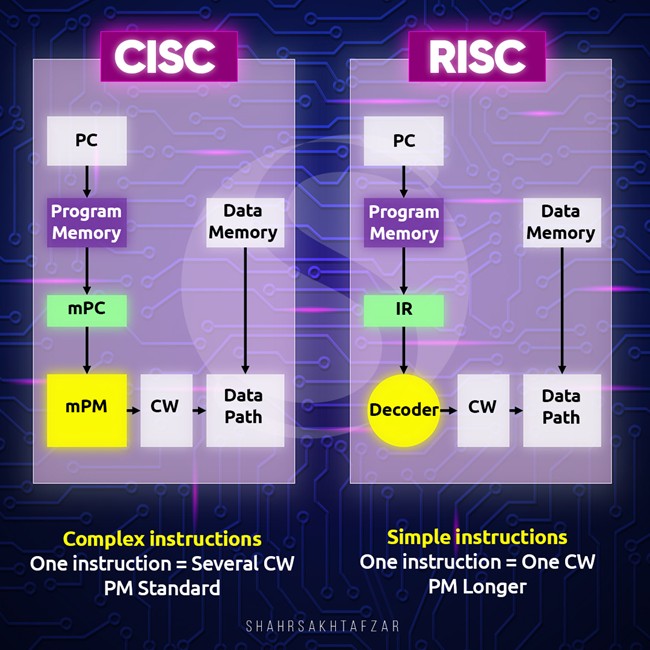 CISC

PC

Program Memory

Data Memory

mPC

mPM

CW

Data Path

Complex instructions
One instruction = Several CW
PM Standard

RISC

PC

Program Memory

Data Memory

IR

Decoder

CW

Data Path

Simple instructions
One instruction = One CW
PM Longer

SHAHRSAKHTAFZAR